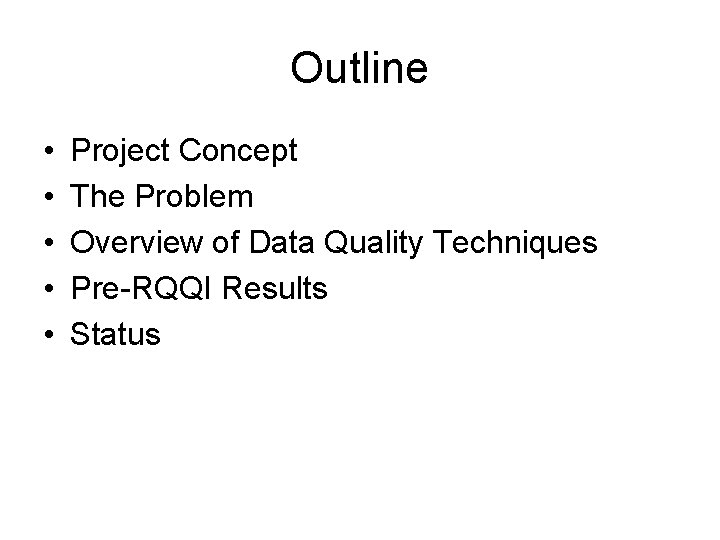 Outline

• Project Concept
• The Problem
• Overview of Data Quality Techniques
• Pre-RQQI Results
• Status